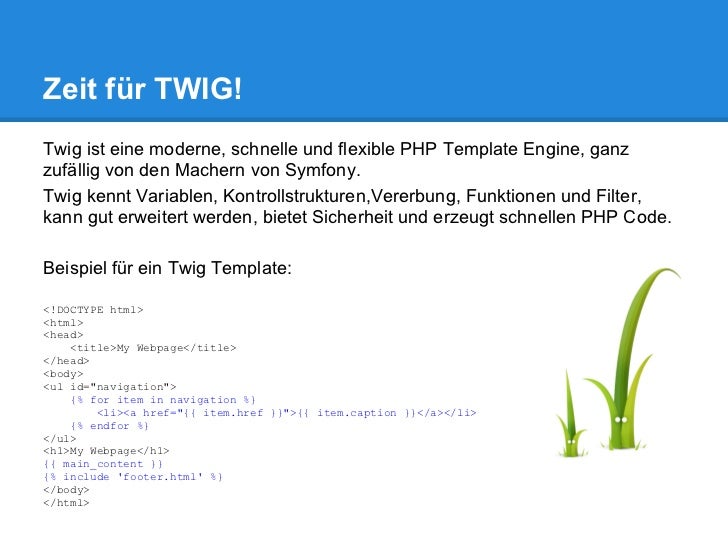 Zeit für TWIG!

Twig ist eine moderne, schnelle und flexible PHP Template Engine, ganz zufällig von den Machern von Symfony.

Twig kennt Variablen, Kontrollstrukturen,Vererbung, Funktionen und Filter, kann gut erweitert werden, bietet Sicherheit und erzeugt schnellen PHP Code.

Beispiel für ein Twig Template:

<!DOCTYPE html>
<html>
<head>
    <title>My Webpage</title>
</head>
<body>
<ul id="navigation">
    {% for item in navigation %}
        <li><a href="{{ item.href }}">{{ item.caption }}</a></li>
    {% endfor %}
</ul>
<h1>My Webpage</h1>
{{ main_content }}
{% include 'footer.html' %}
</body>
</html>